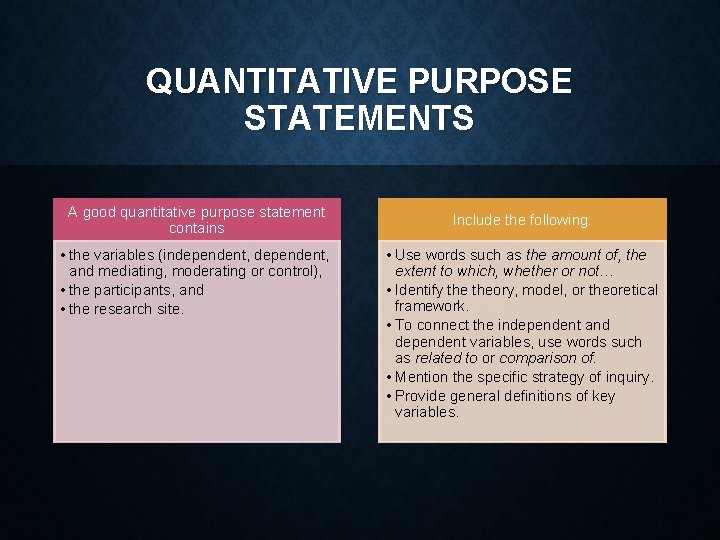 QUANTITATIVE PURPOSE STATEMENTS

A good quantitative purpose statement contains

• the variables (independent, dependent, and mediating, moderating or control),
• the participants, and
• the research site.

Include the following:

• Use words such as the amount of, the extent to which, whether or not…
• Identify the theory, model, or theoretical framework.
• To connect the independent and dependent variables, use words such as related to or comparison of.
• Mention the specific strategy of inquiry.
• Provide general definitions of key variables.